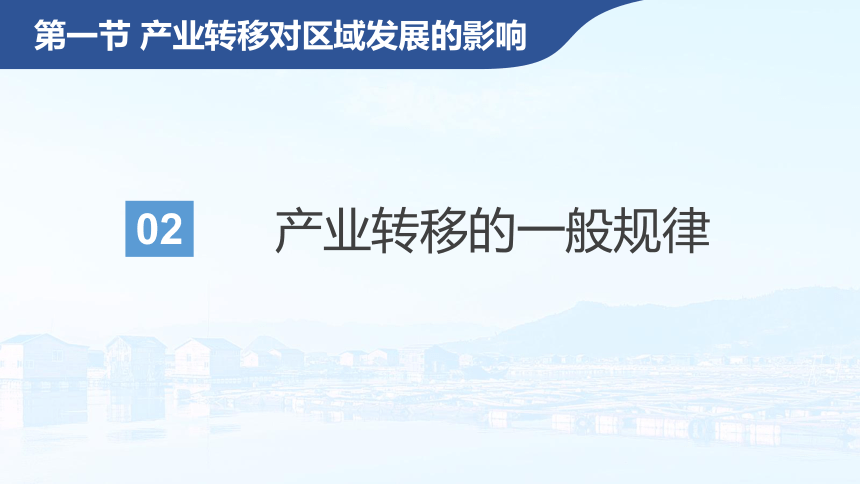 第一节 产业转移对区域发展的影响

02

产业转移的一般规律